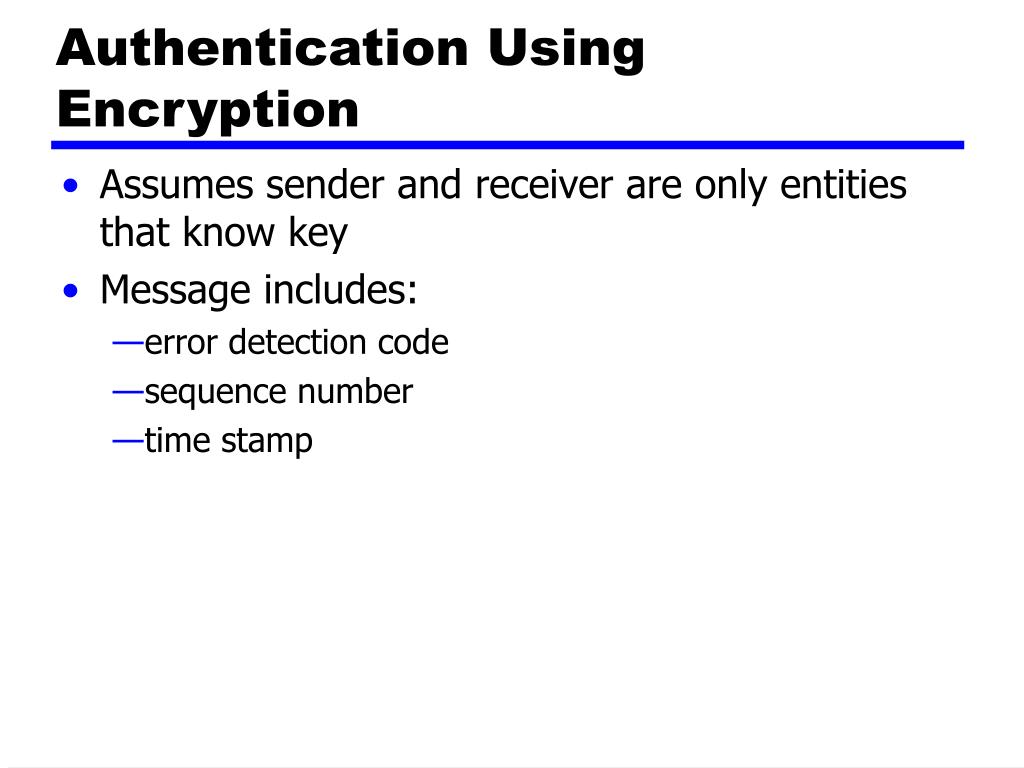 Authentication Using Encryption

• Assumes sender and receiver are only entities that know key
• Message includes:
—error detection code
—sequence number
—time stamp